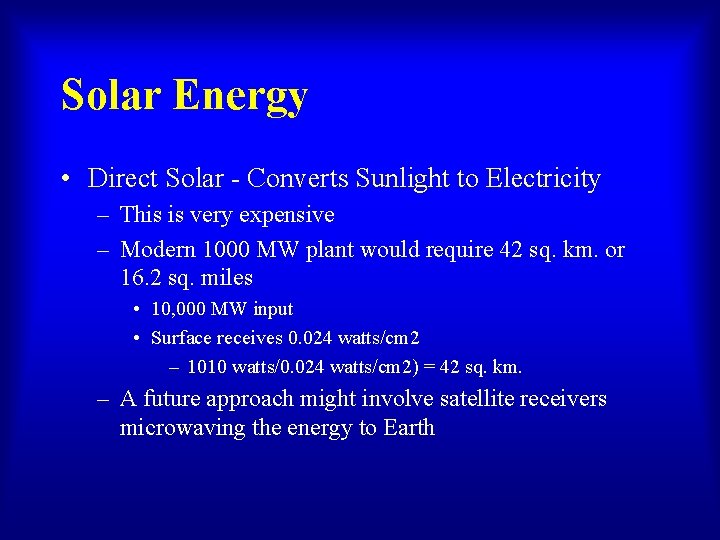 Solar Energy

• Direct Solar - Converts Sunlight to Electricity

– This is very expensive

– Modern 1000 MW plant would require 42 sq. km. or 16.2 sq. miles

• 10,000 MW input

• Surface receives 0.024 watts/cm2

– 1010 watts/0.024 watts/cm2) = 42 sq. km.

– A future approach might involve satellite receivers microwaving the energy to Earth